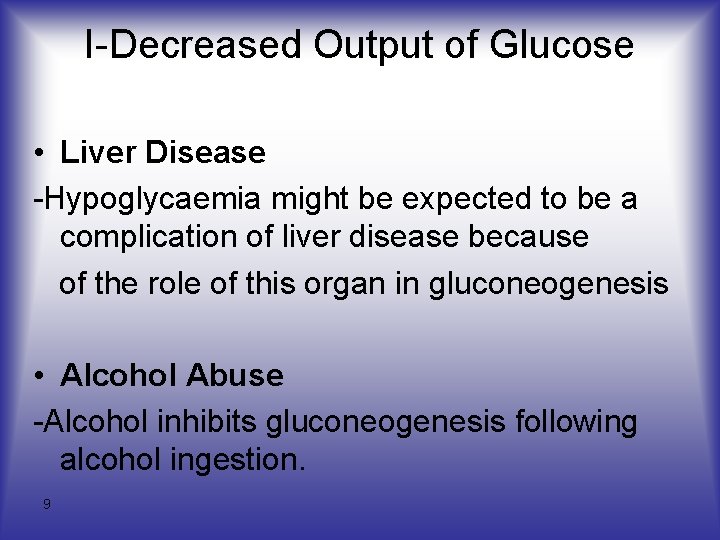 I-Decreased Output of Glucose

• Liver Disease

-Hypoglycaemia might be expected to be a complication of liver disease because

of the role of this organ in gluconeogenesis

• Alcohol Abuse

-Alcohol inhibits gluconeogenesis following alcohol ingestion.

9